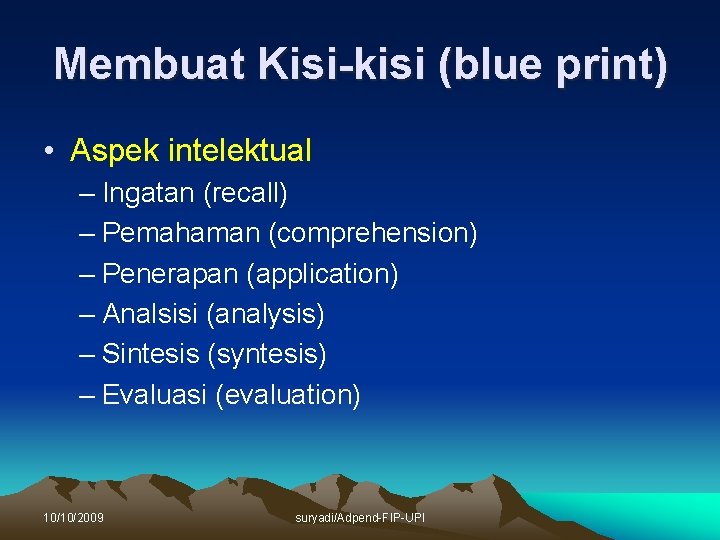 Membuat Kisi-kisi (blue print)

• Aspek intelektual
– Ingatan (recall)
– Pemahaman (comprehension)
– Penerapan (application)
– Analsisi (analysis)
– Sintesis (syntesis)
– Evaluasi (evaluation)

10/10/2009

suryadi/Adpend-FIP-UPI